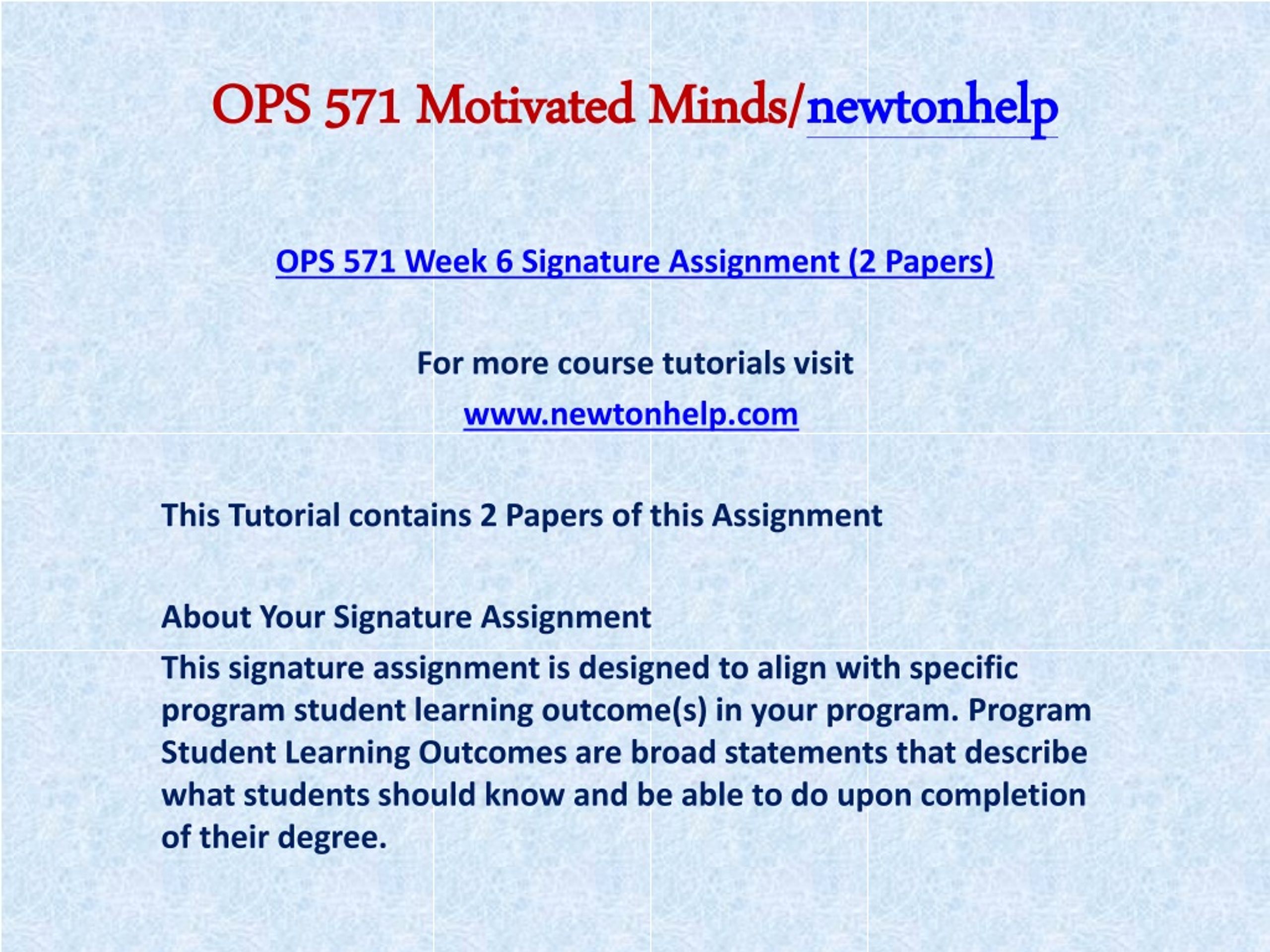 OPS 571 Motivated Minds/newtonhelp

OPS 571 Week 6 Signature Assignment (2 Papers)

For more course tutorials visit

www.newtonhelp.com

This Tutorial contains 2 Papers of this Assignment

About Your Signature Assignment

This signature assignment is designed to align with specific program student learning outcome(s) in your program. Program Student Learning Outcomes are broad statements that describe what students should know and be able to do upon completion of their degree.